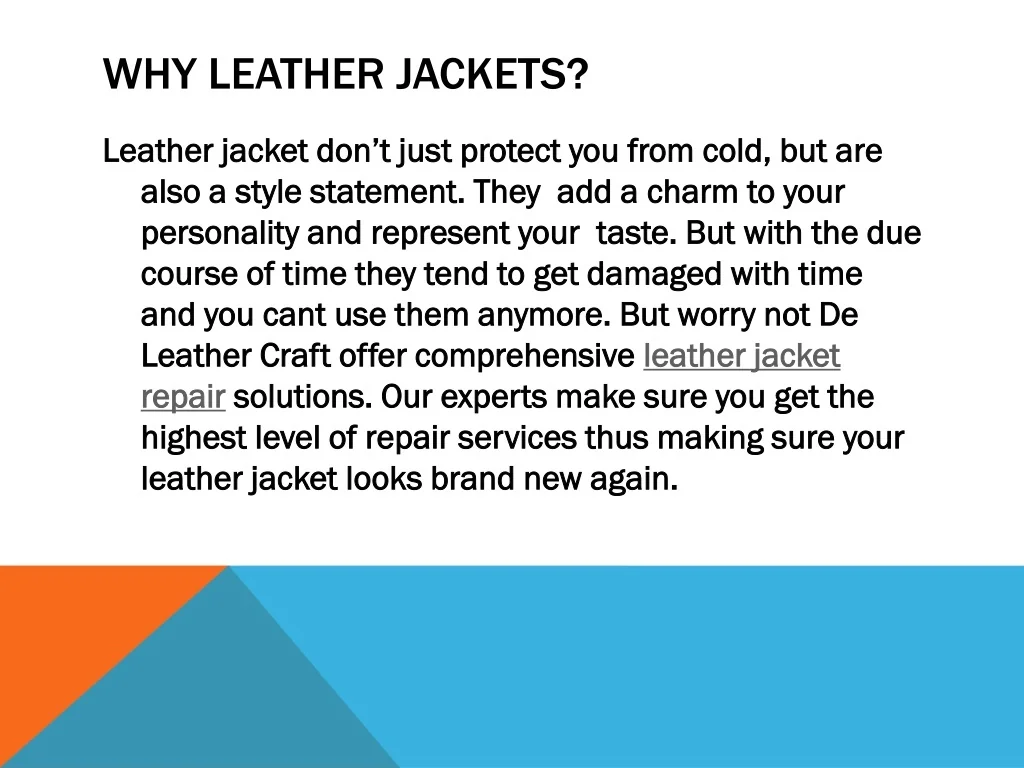 WHY LEATHER JACKETS?

Leather jacket don't just protect you from cold, but are also a style statement. They add a charm to your personality and represent your taste. But with the due course of time they tend to get damaged with time and you cant use them anymore. But worry not De Leather Craft offer comprehensive leather jacket repair solutions. Our experts make sure you get the highest level of repair services thus making sure your leather jacket looks brand new again.